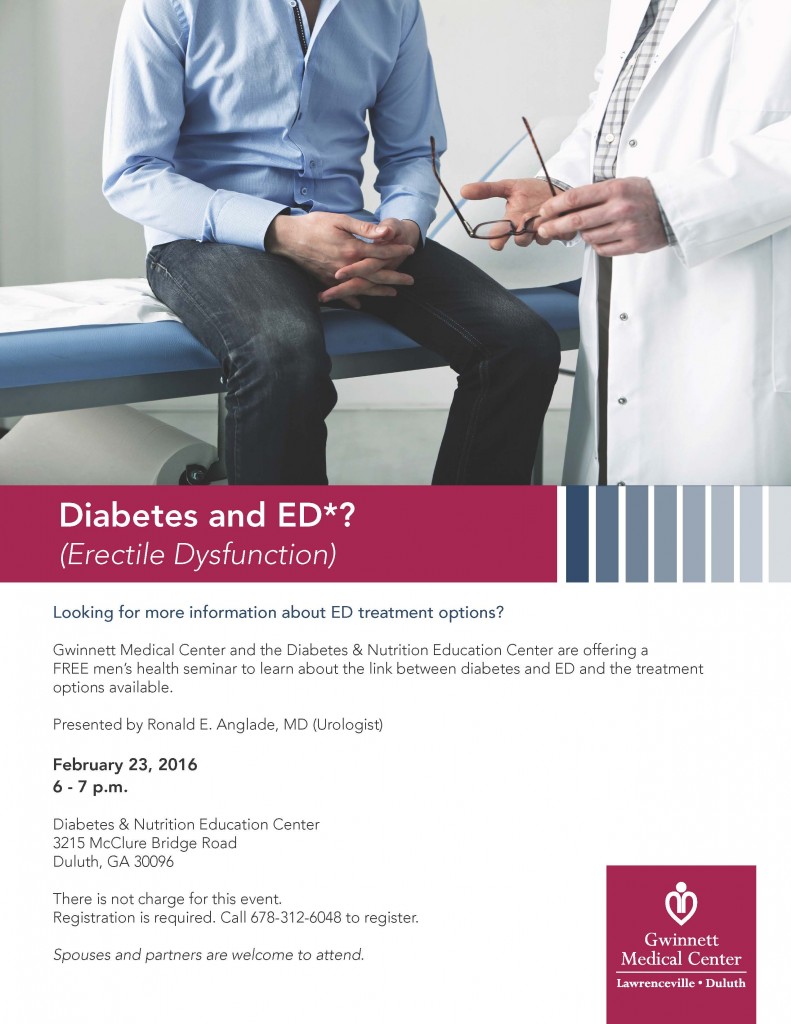 Diabetes and ED*?
(Erectile Dysfunction)

Looking for more information about ED treatment options?

Gwinnett Medical Center and the Diabetes & Nutrition Education Center are offering a FREE men's health seminar to learn about the link between diabetes and ED and the treatment options available.

Presented by Ronald E. Anglade, MD (Urologist)

February 23, 2016
6 - 7 p.m.

Diabetes & Nutrition Education Center
3215 McClure Bridge Road
Duluth, GA 30096

There is not charge for this event.
Registration is required. Call 678-312-6048 to register.

Spouses and partners are welcome to attend.

Gwinnett
Medical Center
Lawrenceville • Duluth